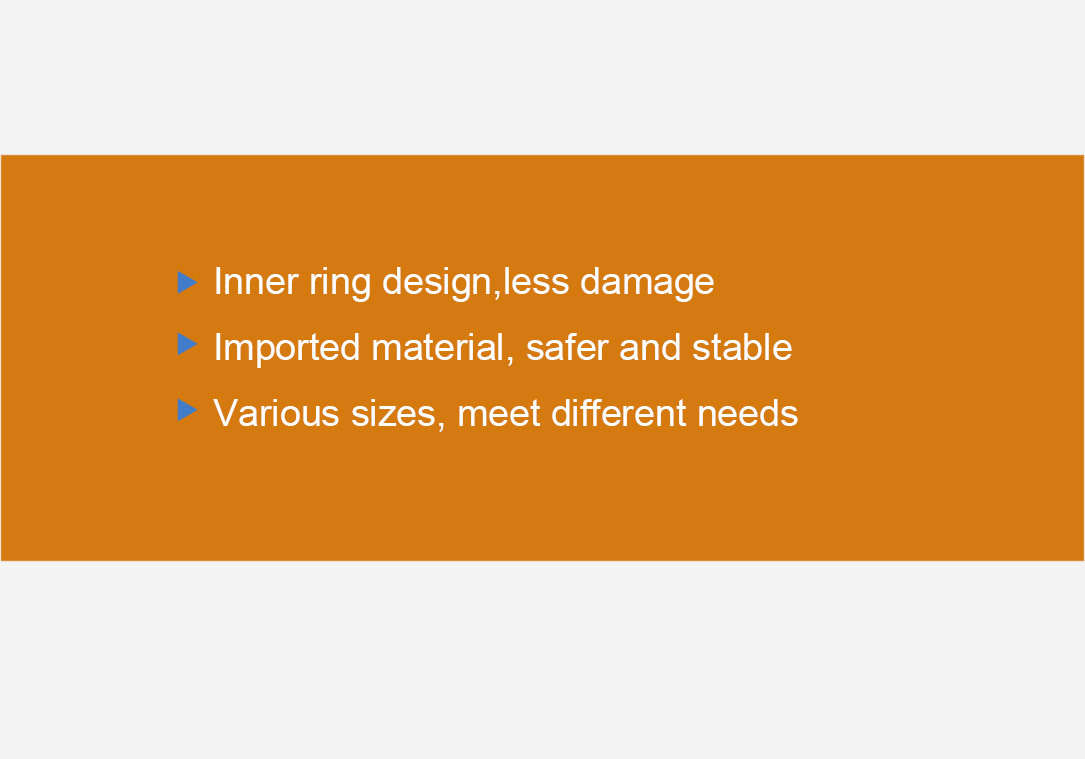 ▶ Inner ring design,less damage
▶ Imported material, safer and stable
▶ Various sizes, meet different needs